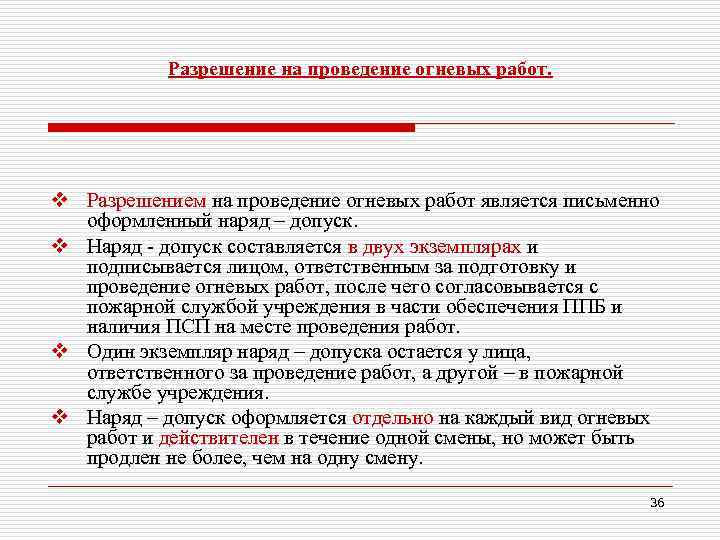 Разрешение на проведение огневых работ.

❖ Разрешением на проведение огневых работ является письменно оформленный наряд – допуск.

❖ Наряд - допуск составляется в двух экземплярах и подписывается лицом, ответственным за подготовку и проведение огневых работ, после чего согласовывается с пожарной службой учреждения в части обеспечения ППБ и наличия ПСП на месте проведения работ.

❖ Один экземпляр наряд – допуска остается у лица, ответственного за проведение работ, а другой – в пожарной службе учреждения.

❖ Наряд – допуск оформляется отдельно на каждый вид огневых работ и действителен в течение одной смены, но может быть продлен не более, чем на одну смену.

36